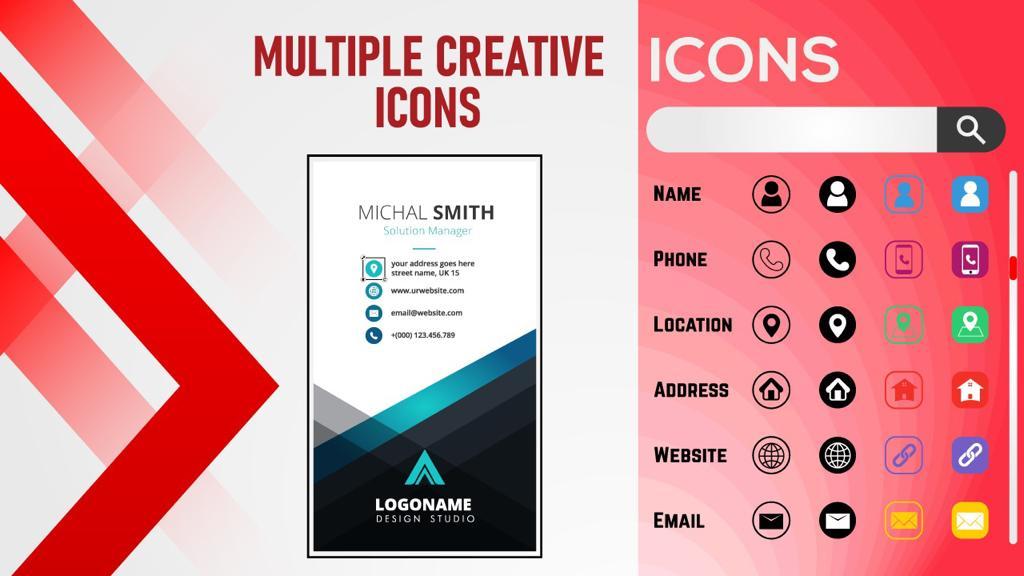 MULTIPLE CREATIVE ICONS

MICHAL SMITH
Solution Manager

your address goes here
street name, UK 15

www.urwebsite.com

email@website.com

+(000) 123.456.789

LOGONAME
DESIGN STUDIO

ICONS

NAME

PHONE

LOCATION

ADDRESS

WEBSITE

EMAIL